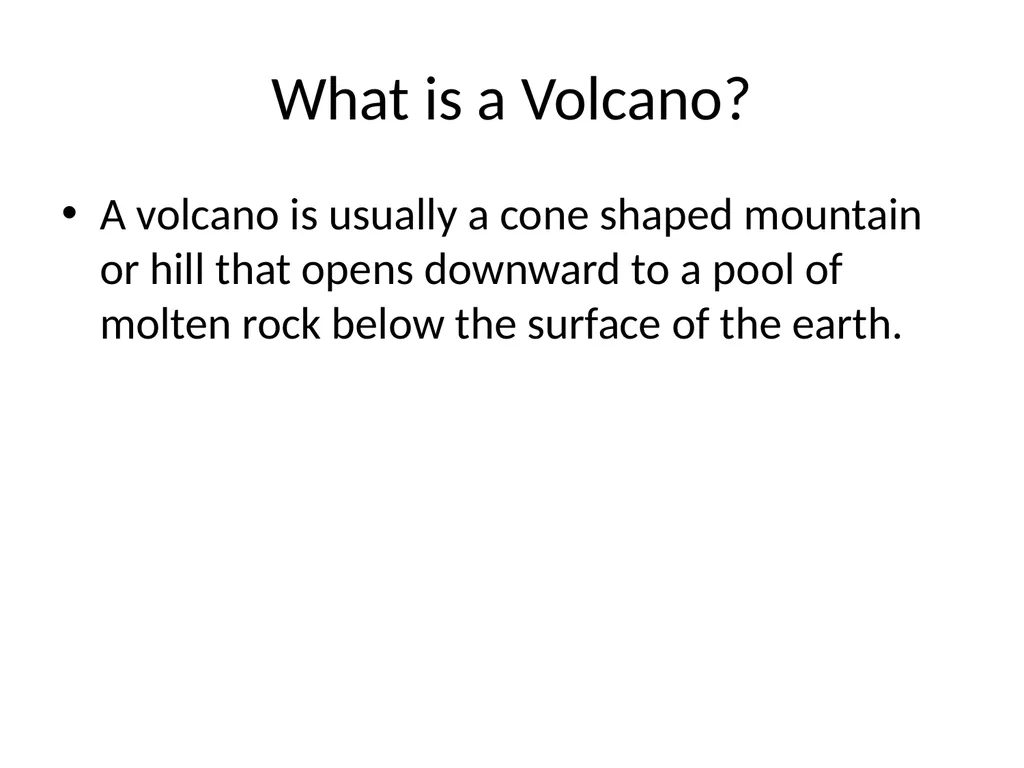 What is a Volcano?

• A volcano is usually a cone shaped mountain or hill that opens downward to a pool of molten rock below the surface of the earth.